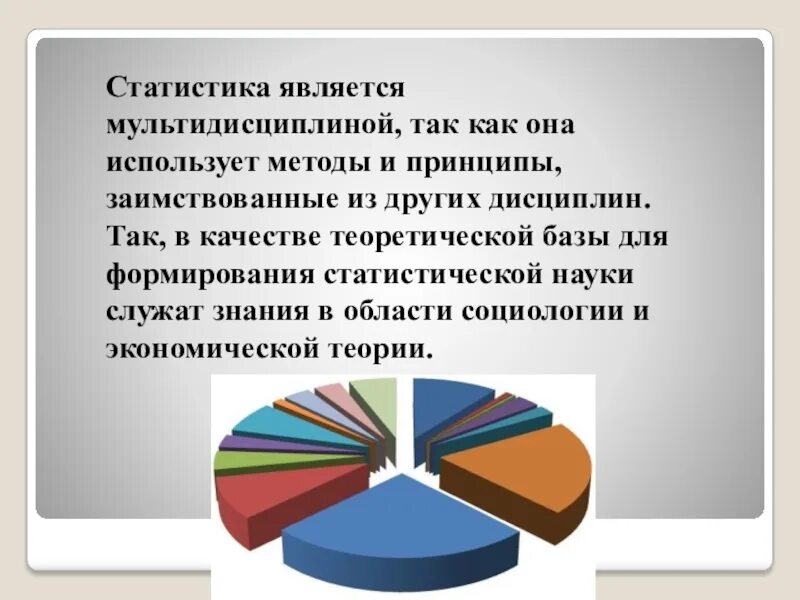 Статистика является мультидисциплиной, так как она использует методы и принципы, заимствованные из других дисциплин. Так, в качестве теоретической базы для формирования статистической науки служат знания в области социологии и экономической теории.